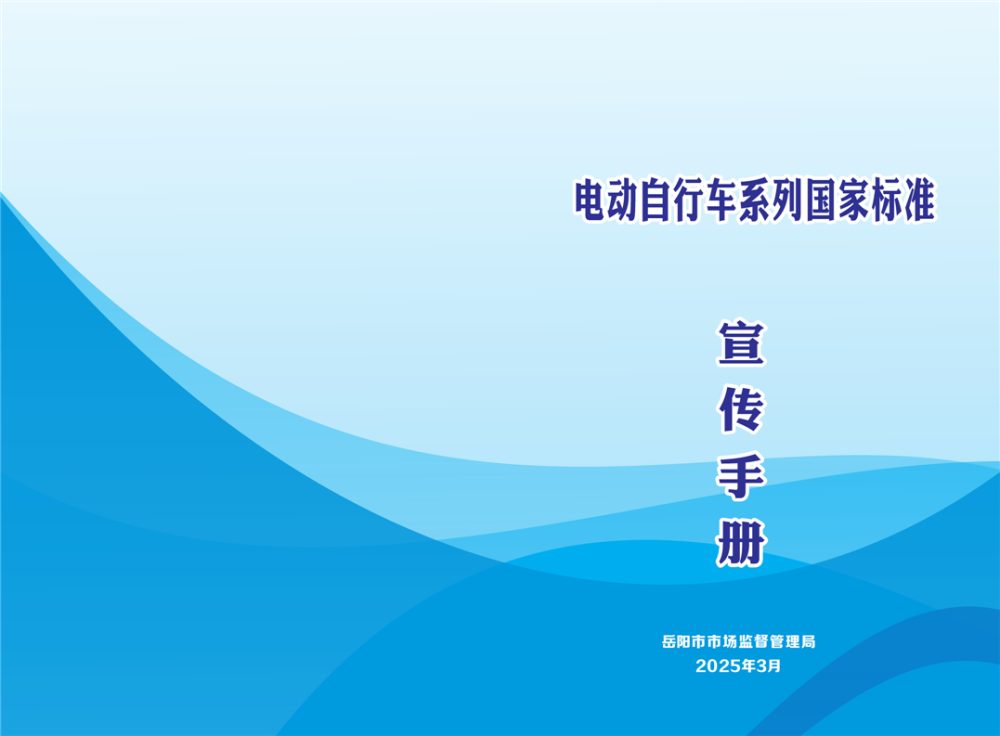 电动自行车系列国家标准

宣传手册

岳阳市市场监督管理局
2025年3月